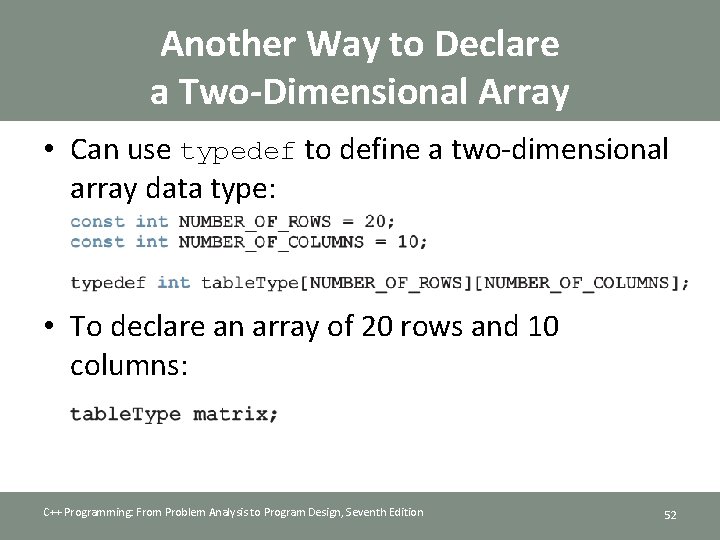 Another Way to Declare a Two-Dimensional Array

• Can use typedef to define a two-dimensional array data type:

const int NUMBER_OF_ROWS = 20;
const int NUMBER_OF_COLUMNS = 10;

typedef int tableType[NUMBER_OF_ROWS][NUMBER_OF_COLUMNS];

• To declare an array of 20 rows and 10 columns:

tableType matrix;

C++ Programming: From Problem Analysis to Program Design, Seventh Edition

52